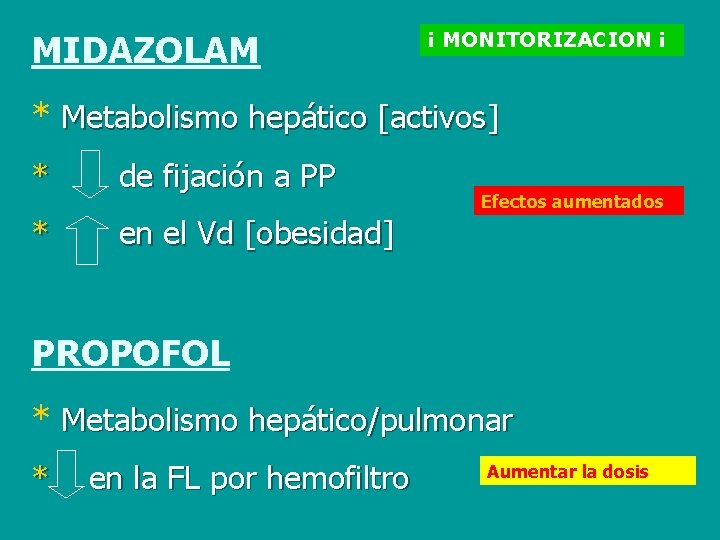 MIDAZOLAM

¡ MONITORIZACION ¡

* Metabolismo hepático [activos]

* de fijación a PP

Efectos aumentados

* en el Vd [obesidad]

PROPOFOL

* Metabolismo hepático/pulmonar

* en la FL por hemofiltro

Aumentar la dosis